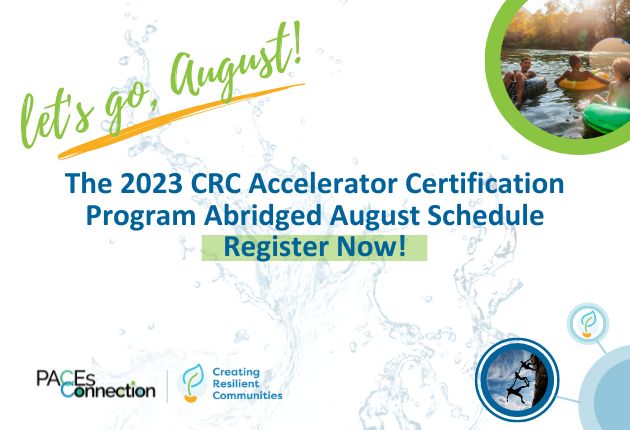 let's go, August!

The 2023 CRC Accelerator Certification Program Abridged August Schedule

Register Now!

PACEs Connection

Creating Resilient Communities